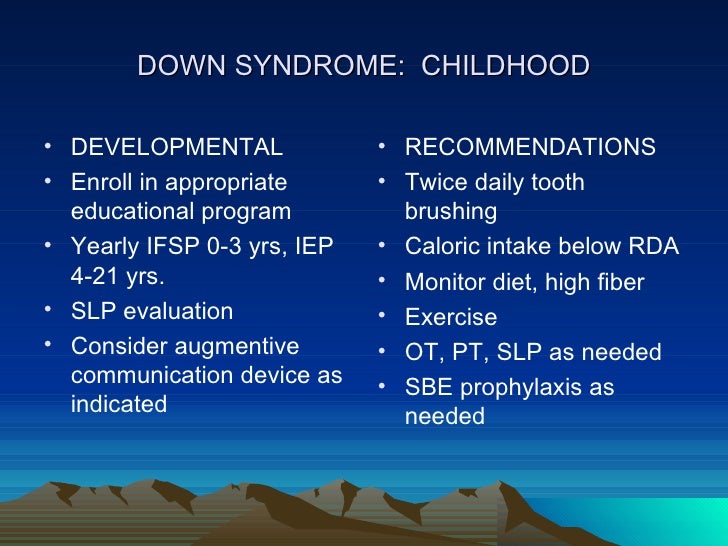 DOWN SYNDROME: CHILDHOOD

• DEVELOPMENTAL
• Enroll in appropriate educational program
• Yearly IFSP 0-3 yrs, IEP 4-21 yrs.
• SLP evaluation
• Consider augmentive communication device as indicated

• RECOMMENDATIONS
• Twice daily tooth brushing
• Caloric intake below RDA
• Monitor diet, high fiber
• Exercise
• OT, PT, SLP as needed
• SBE prophylaxis as needed